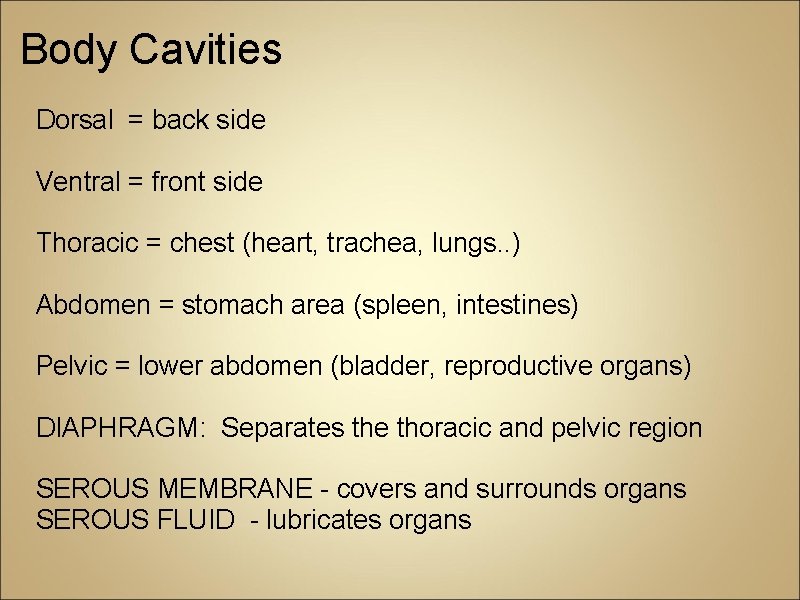 Body Cavities

Dorsal = back side

Ventral = front side

Thoracic = chest (heart, trachea, lungs..)

Abdomen = stomach area (spleen, intestines)

Pelvic = lower abdomen (bladder, reproductive organs)

DIAPHRAGM: Separates the thoracic and pelvic region

SEROUS MEMBRANE - covers and surrounds organs
SEROUS FLUID - lubricates organs